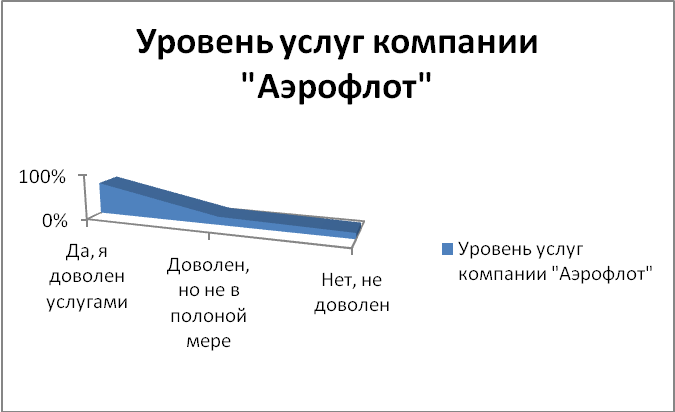 Уровень услуг компании "Аэрофлот"

100%
0%

Да, я доволен услугами

Доволен, но не в полоной мере

Нет, не доволен

Уровень услуг компании "Аэрофлот"